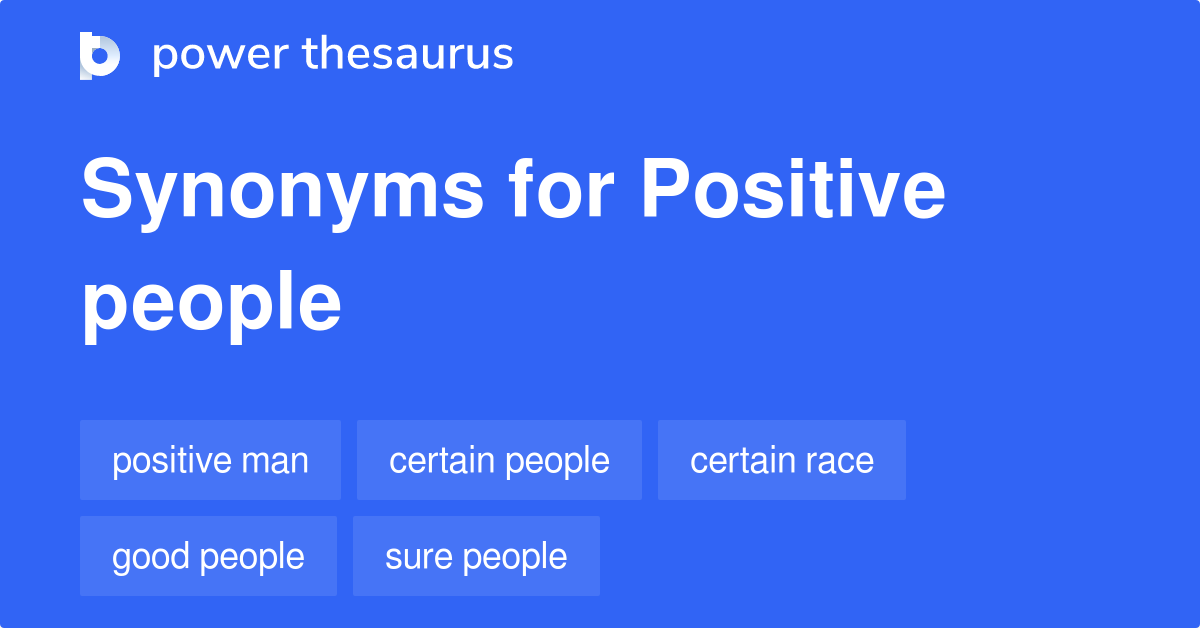 power thesaurus

Synonyms for Positive people

positive man
certain people
certain race
good people
sure people